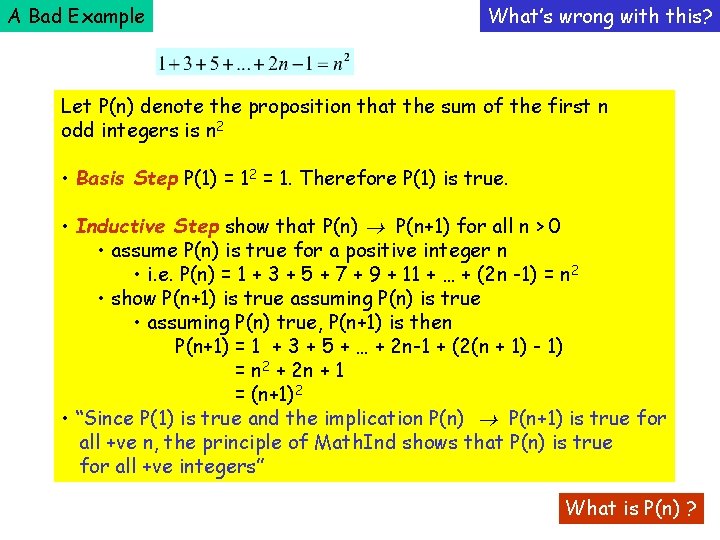 A Bad Example

What's wrong with this?

$1+3+5+...+2n-1=n^2$

Let P(n) denote the proposition that the sum of the first n odd integers is $n^2$

• Basis Step P(1) = $1^2$ = 1. Therefore P(1) is true.

• Inductive Step show that P(n) $\rightarrow$ P(n+1) for all n > 0
• assume P(n) is true for a positive integer n
• i.e. P(n) = 1 + 3 + 5 + 7 + 9 + 11 + … + (2n -1) = $n^2$
• show P(n+1) is true assuming P(n) is true
• assuming P(n) true, P(n+1) is then
P(n+1) = 1 + 3 + 5 + … + 2n-1 + (2(n + 1) - 1)
= $n^2$ + 2n + 1
= $(n+1)^2$
• "Since P(1) is true and the implication P(n) $\rightarrow$ P(n+1) is true for all +ve n, the principle of MathInd shows that P(n) is true for all +ve integers"

What is P(n) ?